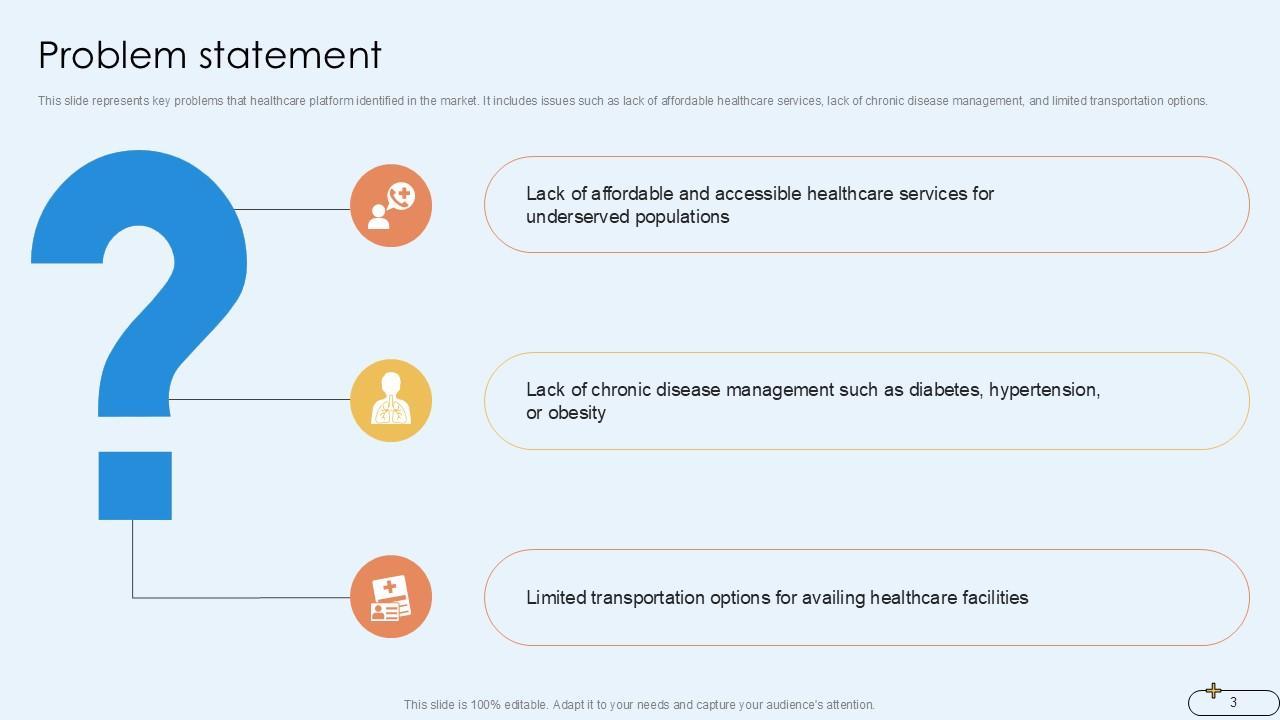 Problem statement

This slide represents key problems that healthcare platform identified in the market. It includes issues such as lack of affordable healthcare services, lack of chronic disease management, and limited transportation options.

Lack of affordable and accessible healthcare services for underserved populations

Lack of chronic disease management such as diabetes, hypertension, or obesity

Limited transportation options for availing healthcare facilities

This slide is 100% editable. Adapt it to your needs and capture your audience's attention.

3